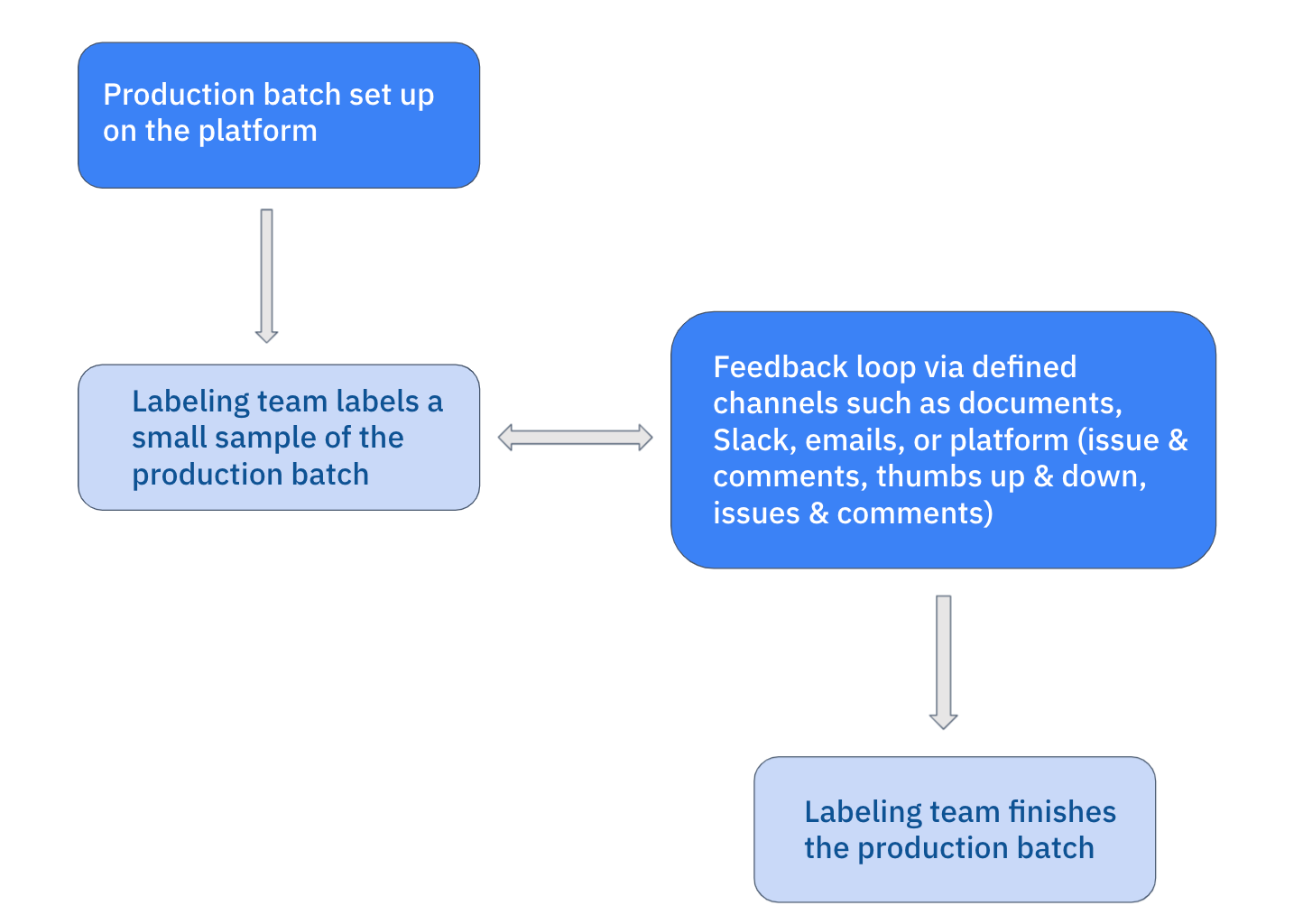 Production batch set up on the platform

Labeling team labels a small sample of the production batch

Feedback loop via defined channels such as documents, Slack, emails, or platform (issue & comments, thumbs up & down, issues & comments)

Labeling team finishes the production batch